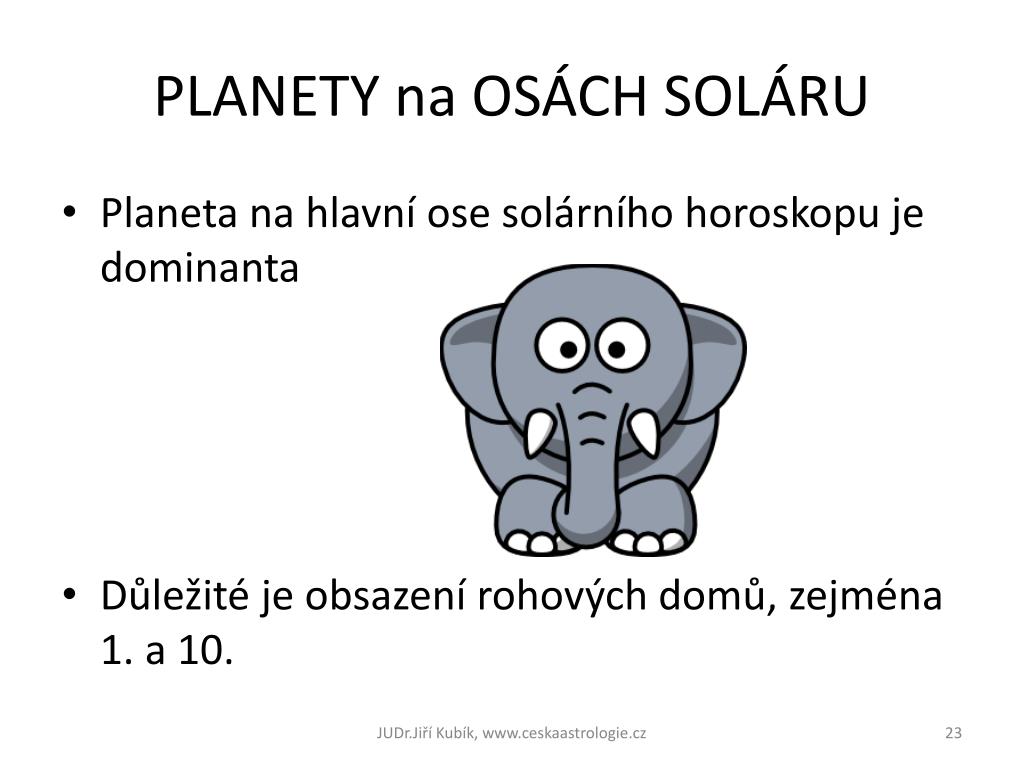 PLANETY na OSÁCH SOLÁRU

• Planeta na hlavní ose solárního horoskopu je dominanta

• Důležité je obsazení rohových domů, zejména 1. a 10.

JUDr.Jiří Kubík, www.ceskaastrologie.cz

23